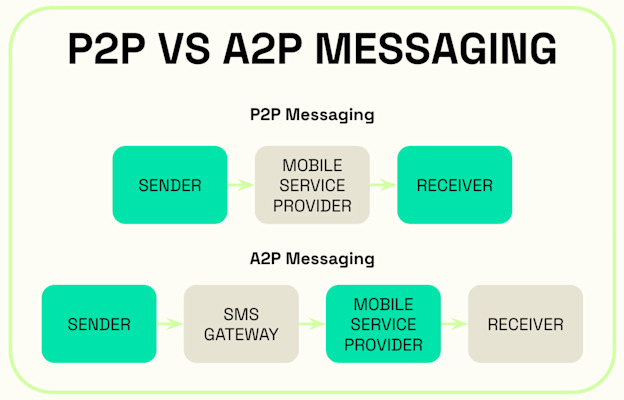 P2P VS A2P MESSAGING

P2P Messaging

SENDER

MOBILE SERVICE PROVIDER

RECEIVER

A2P Messaging

SENDER

SMS GATEWAY

MOBILE SERVICE PROVIDER

RECEIVER